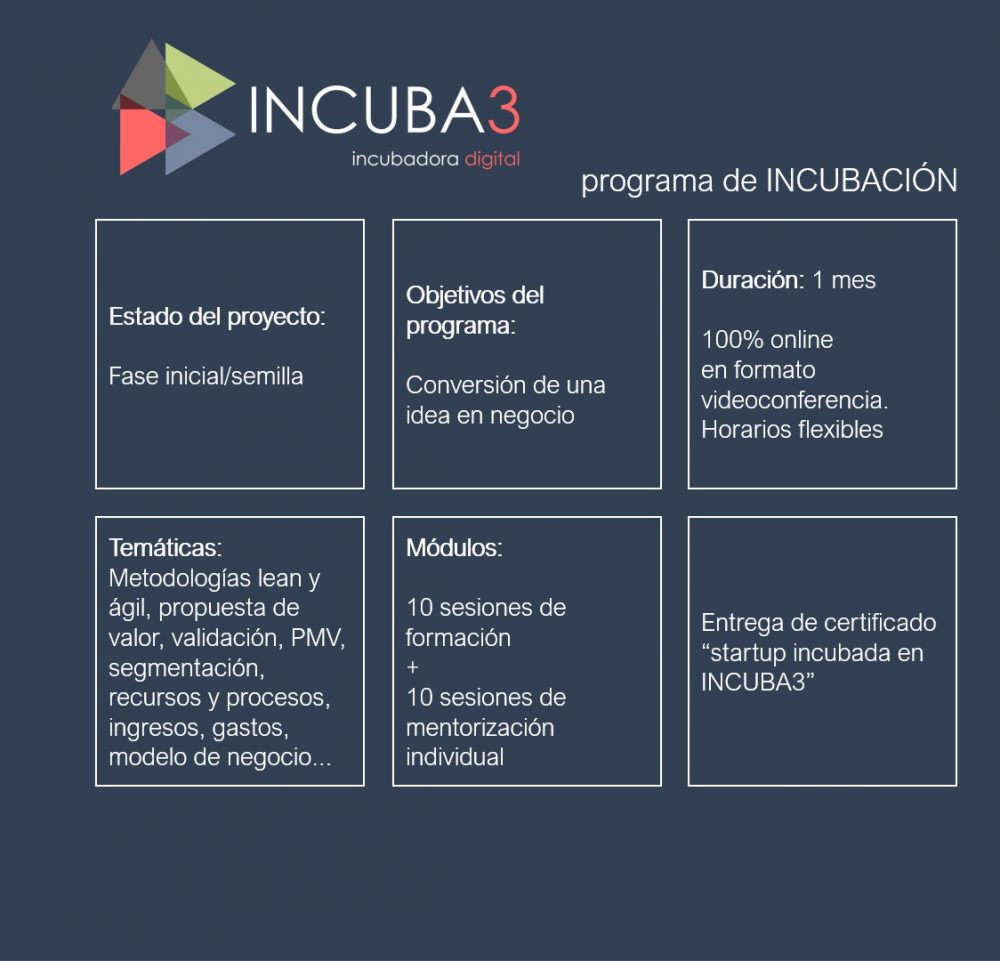 INCUBA3
incubadora digital

programa de INCUBACIÓN

Estado del proyecto:

Fase inicial/semilla

Objetivos del programa:

Conversión de una idea en negocio

Duración: 1 mes

100% online en formato videoconferencia. Horarios flexibles

Temáticas:
Metodologías lean y ágil, propuesta de valor, validación, PMV, segmentación, recursos y procesos, ingresos, gastos, modelo de negocio...

Módulos:

10 sesiones de formación
+
10 sesiones de mentorización individual

Entrega de certificado “startup incubada en INCUBA3”